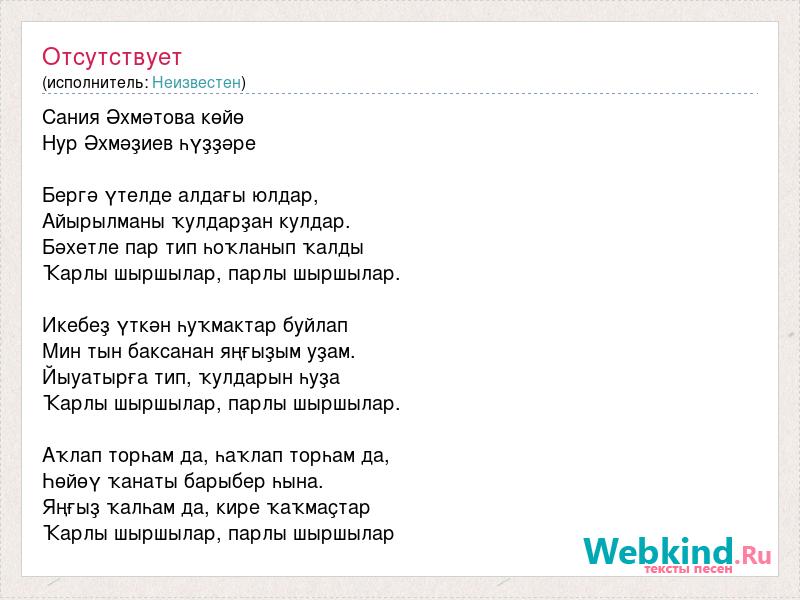 Отсутствует
(исполнитель: Неизвестен)

Сания Әхмәтова көйө
Нур Әхмәҙиев һүҙҙәре

Бергә үтелде алдағы юлдар,
Айырылманы ҡулдарҙан кулдар.
Бәхетле пар тип һоҡланып ҡалды
Ҡарлы шыршылар, парлы шыршылар.

Икебеҙ үткән һуҡмактар буйлап
Мин тын баксанан яңғыҙым уҙам.
Йыуатырға тип, ҡулдарын һуҙа
Ҡарлы шыршылар, парлы шыршылар.

Аҡлап торһам да, һаҡлап торһам да,
Һөйөү ҡанаты барыбер һына.
Яңғыҙ ҡалһам да, кире ҡаҡмаҫтар
Ҡарлы шыршылар, парлы шыршылар

Webkind.Ru
тексты песен